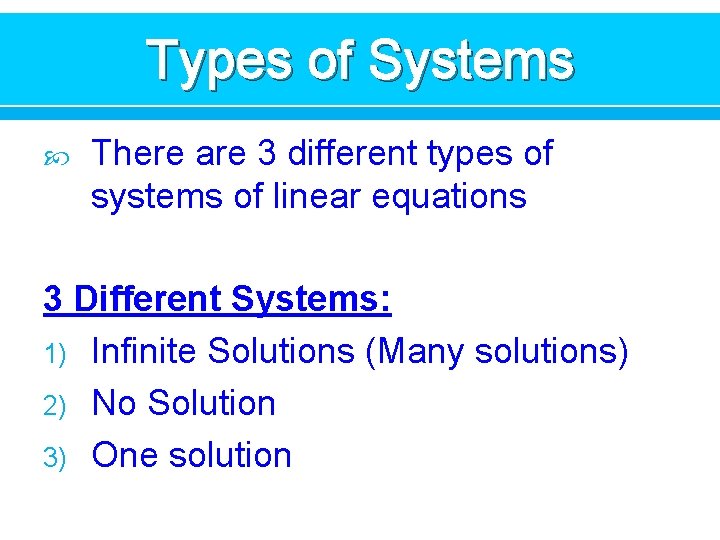 Types of Systems

There are 3 different types of systems of linear equations

3 Different Systems:

1) Infinite Solutions (Many solutions)
2) No Solution
3) One solution